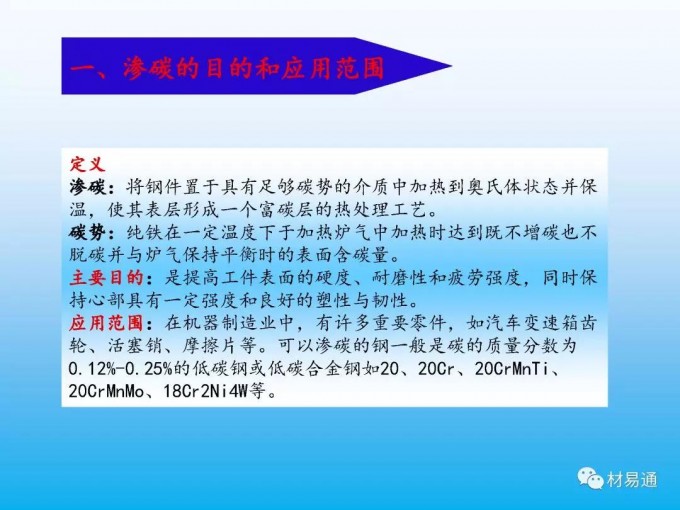 一、渗碳的目的和应用范围

定义
渗碳：将钢件置于具有足够碳势的介质中加热到奥氏体状态并保温，使其表层形成一个富碳层的热处理工艺。
碳势：纯铁在一定温度下于加热炉气中加热时达到既不增碳也不脱碳并与炉气保持平衡时的表面含碳量。
主要目的：是提高工件表面的硬度、耐磨性和疲劳强度，同时保持心部具有一定强度和良好的塑性与韧性。
应用范围：在机器制造业中，有许多重要零件，如汽车变速箱齿轮、活塞销、摩擦片等。可以渗碳的钢一般是碳的质量分数为0.12%-0.25%的低碳钢或低碳合金钢如20、20Cr、20CrMnTi、20CrMnMo、18Cr2Ni4W等。

材易通